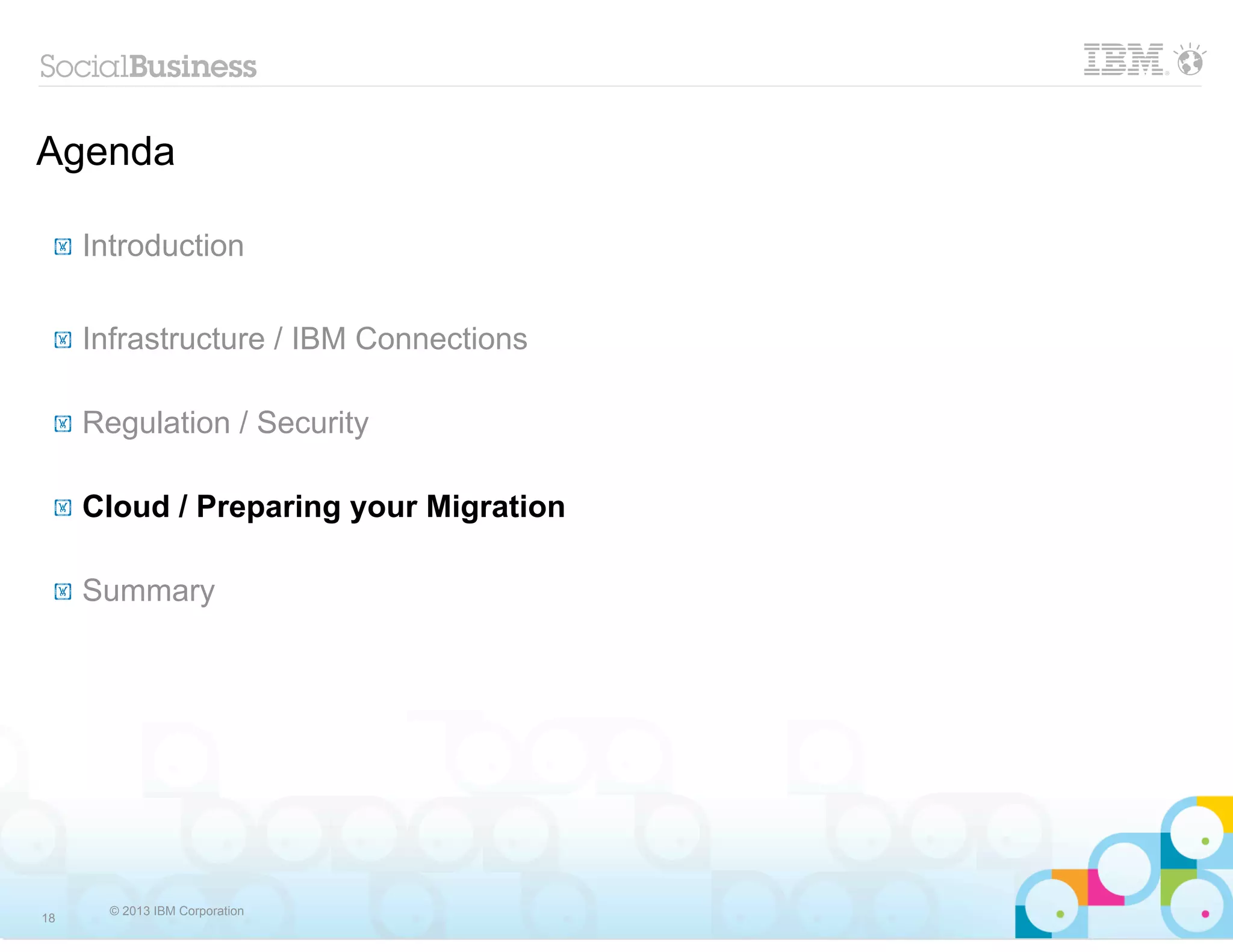 SocialBusiness

IBM

Agenda

Introduction

Infrastructure / IBM Connections

Regulation / Security

Cloud / Preparing your Migration

Summary

18

© 2013 IBM Corporation